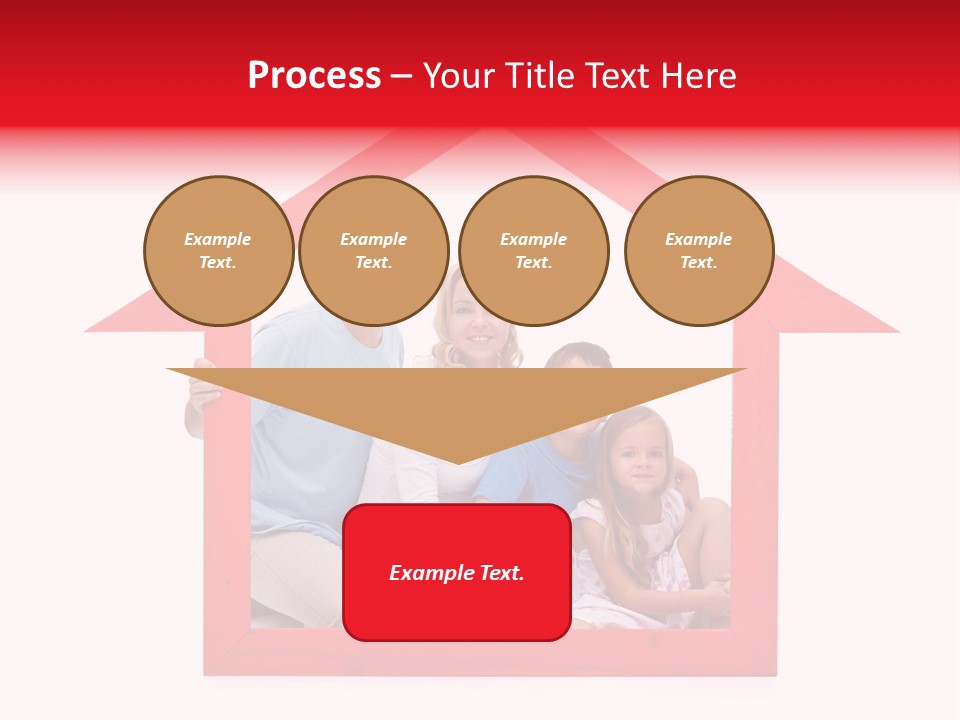 Process – Your Title Text Here

Example Text.

Example Text.

Example Text.

Example Text.

Example Text.